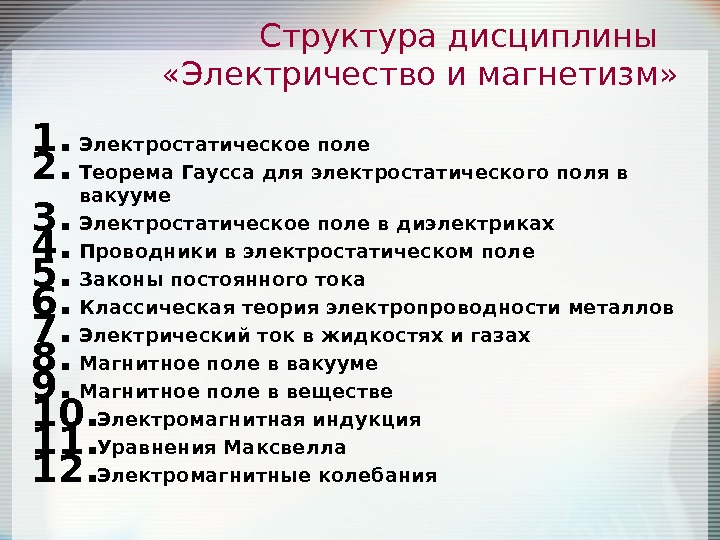 Структура дисциплины «Электричество и магнетизм»

1. Электростатическое поле
2. Теорема Гаусса для электростатического поля в вакууме
3. Электростатическое поле в диэлектриках
4. Проводники в электростатическом поле
5. Законы постоянного тока
6. Классическая теория электропроводности металлов
7. Электрический ток в жидкостях и газах
8. Магнитное поле в вакууме
9. Магнитное поле в веществе
10. Электромагнитная индукция
11. Уравнения Максвелла
12. Электромагнитные колебания